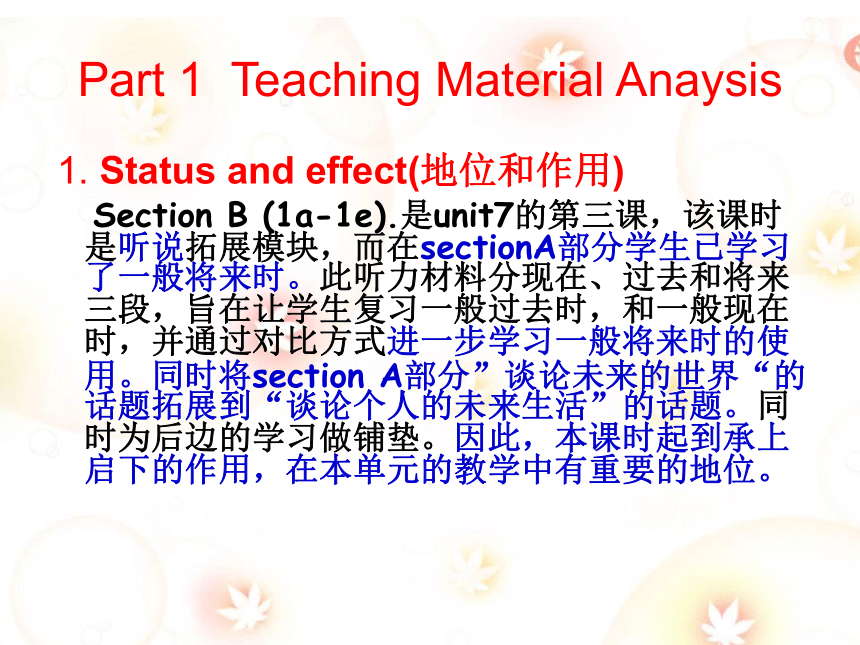 Part 1 Teaching Material Anaysis

1. Status and effect(地位和作用)

Section B (1a-1e).是unit7的第三课，该课时是听说拓展模块，而在sectionA部分学生已学习了一般将来时。此听力材料分现在、过去和将来三段，旨在让学生复习一般过去时，和一般现在时，并通过对比方式进一步学习一般将来时的使用。同时将section A部分”谈论未来的世界“的话题拓展到“谈论个人的未来生活”的话题。同时为后边的学习做铺垫。因此，本课时起到承上启下的作用，在本单元的教学中有重要的地位。